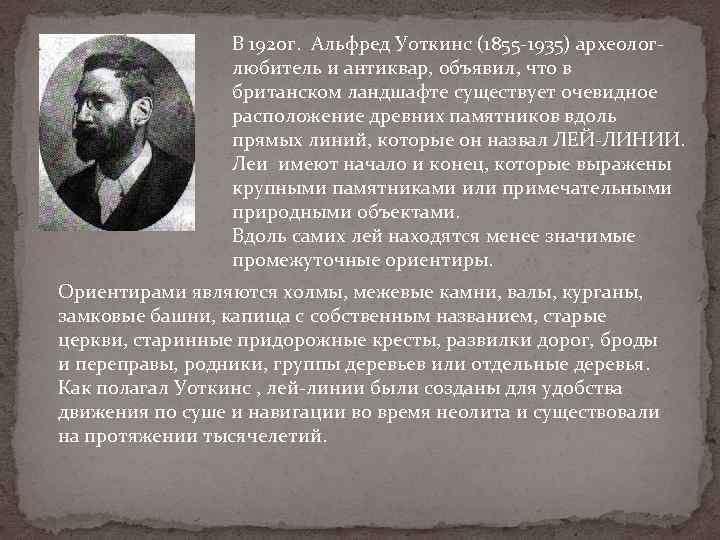 В 1920г. Альфред Уоткинс (1855-1935) археолог-любитель и антиквар, объявил, что в британском ландшафте существует очевидное расположение древних памятников вдоль прямых линий, которые он назвал ЛЕЙ-ЛИНИИ. Леи имеют начало и конец, которые выражены крупными памятниками или примечательными природными объектами.
Вдоль самих лей находятся менее значимые промежуточные ориентиры.

Ориентирами являются холмы, межевые камни, валы, курганы, замковые башни, капища с собственным названием, старые церкви, старинные придорожные кресты, развилки дорог, броды и переправы, родники, группы деревьев или отдельные деревья. Как полагал Уоткинс , лей-линии были созданы для удобства движения по суше и навигации во время неолита и существовали на протяжении тысячелетий.